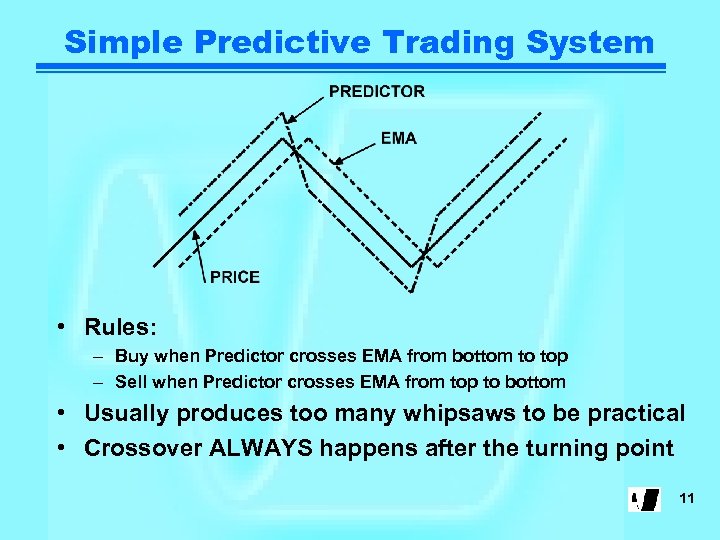 Simple Predictive Trading System

PREDICTOR

EMA

PRICE

• Rules:
– Buy when Predictor crosses EMA from bottom to top
– Sell when Predictor crosses EMA from top to bottom
• Usually produces too many whipsaws to be practical
• Crossover ALWAYS happens after the turning point

11